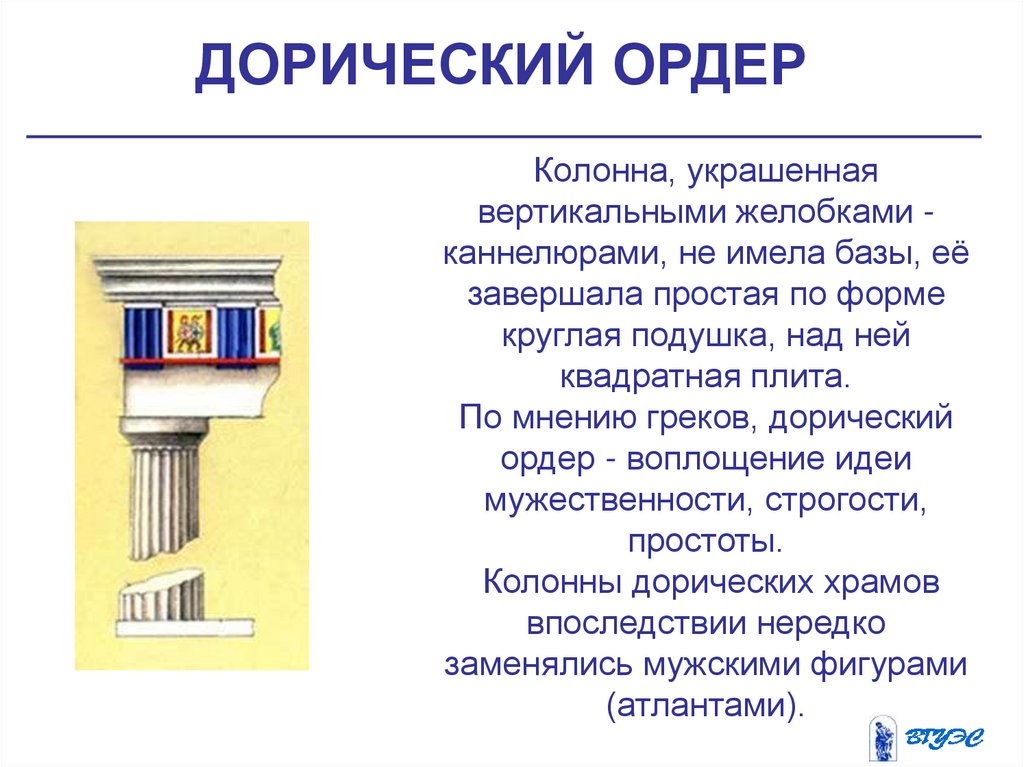 ДОРИЧЕСКИЙ ОРДЕР

Колонна, украшенная вертикальными желобками - каннелюрами, не имела базы, её завершала простая по форме круглая подушка, над ней квадратная плита.
По мнению греков, дорический ордер - воплощение идеи мужественности, строгости, простоты.
Колонны дорических храмов впоследствии нередко заменялись мужскими фигурами (атлантами).

ВГУЭС